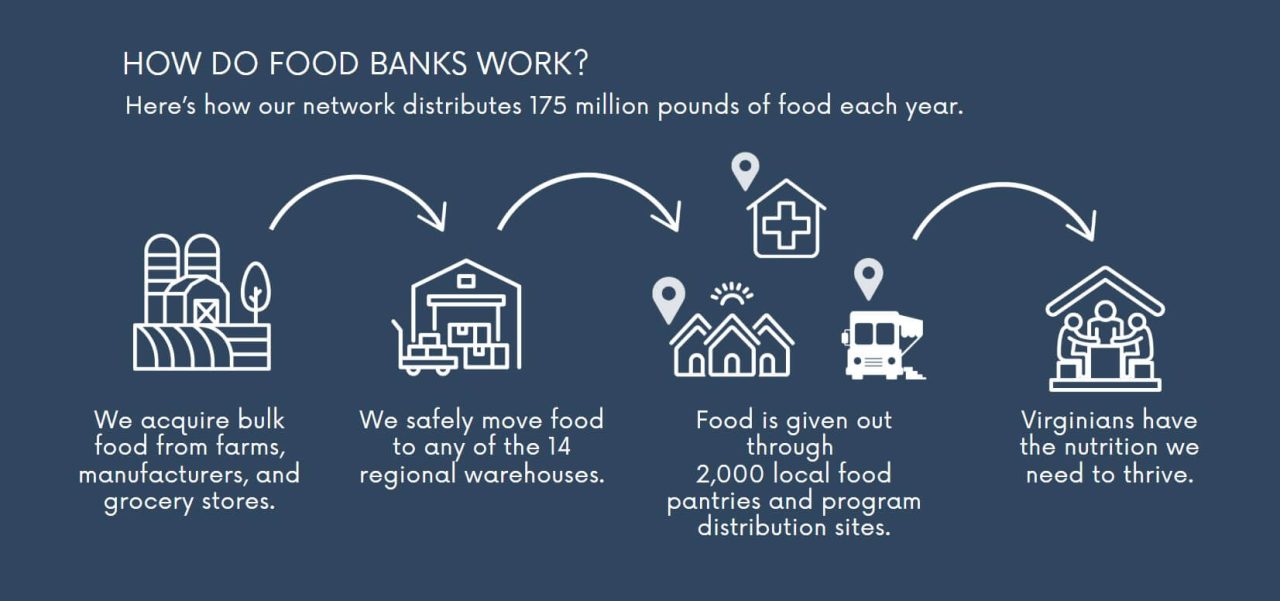 HOW DO FOOD BANKS WORK?

Here's how our network distributes 175 million pounds of food each year.

We acquire bulk food from farms, manufacturers, and grocery stores.

We safely move food to any of the 14 regional warehouses.

Food is given out through 2,000 local food pantries and program distribution sites.

Virginians have the nutrition we need to thrive.